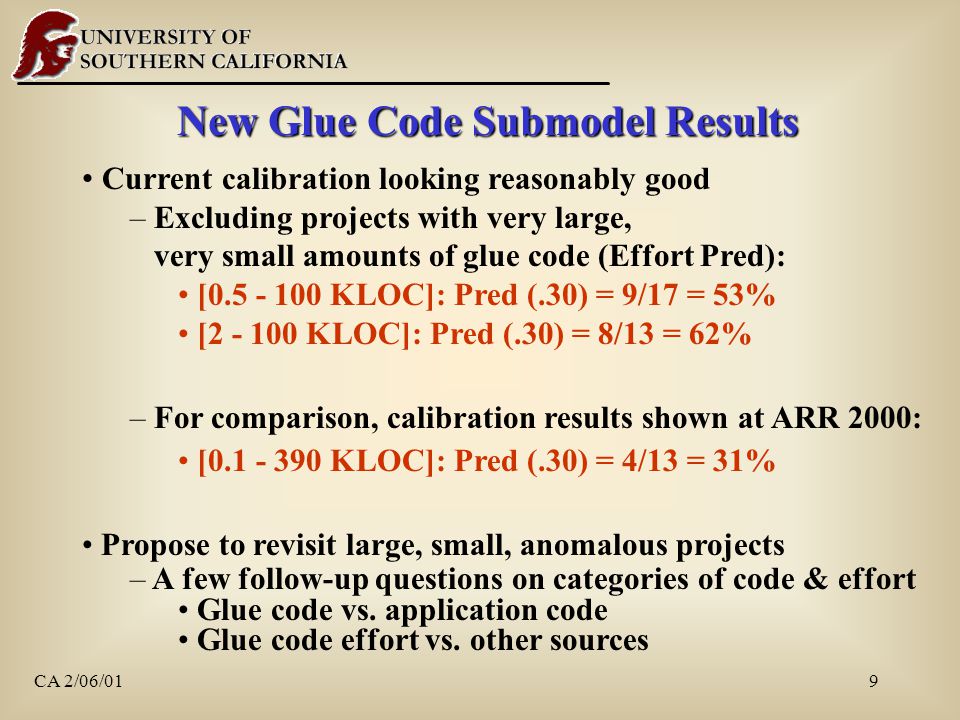 UNIVERSITY OF
SOUTHERN CALIFORNIA

New Glue Code Submodel Results

• Current calibration looking reasonably good
– Excluding projects with very large, very small amounts of glue code (Effort Pred):
• [0.5 - 100 KLOC]: Pred (.30) = 9/17 = 53%
• [2 - 100 KLOC]: Pred (.30) = 8/13 = 62%

– For comparison, calibration results shown at ARR 2000:
• [0.1 - 390 KLOC]: Pred (.30) = 4/13 = 31%

• Propose to revisit large, small, anomalous projects
– A few follow-up questions on categories of code & effort
• Glue code vs. application code
• Glue code effort vs. other sources

CA 2/06/01

9